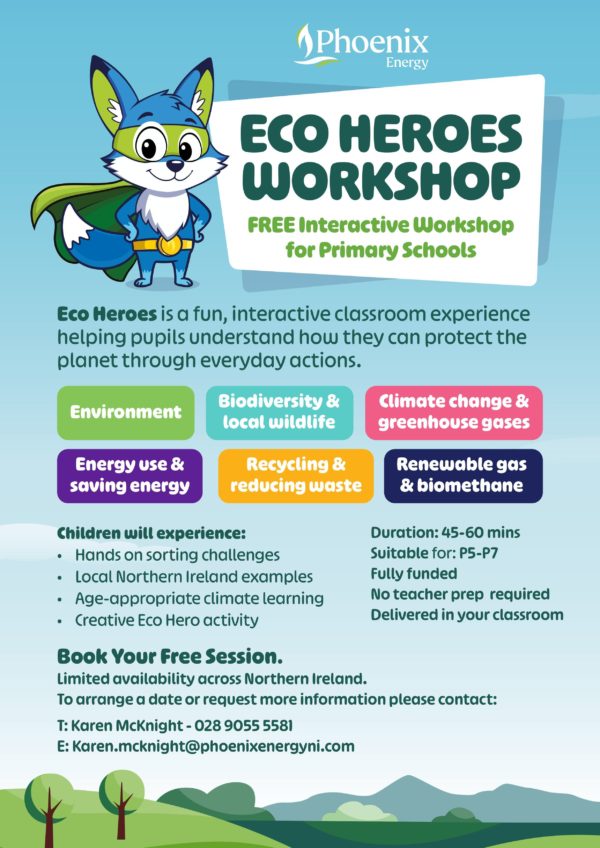 Phoenix Energy

ECO HEROES WORKSHOP

FREE Interactive Workshop for Primary Schools

Eco Heroes is a fun, interactive classroom experience helping pupils understand how they can protect the planet through everyday actions.

Environment

Biodiversity & local wildlife

Climate change & greenhouse gases

Energy use & saving energy

Recycling & reducing waste

Renewable gas & biomethane

Children will experience:
• Hands on sorting challenges
• Local Northern Ireland examples
• Age-appropriate climate learning
• Creative Eco Hero activity

Duration: 45-60 mins
Suitable for: P5-P7
Fully funded
No teacher prep required
Delivered in your classroom

Book Your Free Session.
Limited availability across Northern Ireland.
To arrange a date or request more information please contact:

T: Karen McKnight - 028 9055 5581
E: Karen.mcknight@phoenixenergyni.com